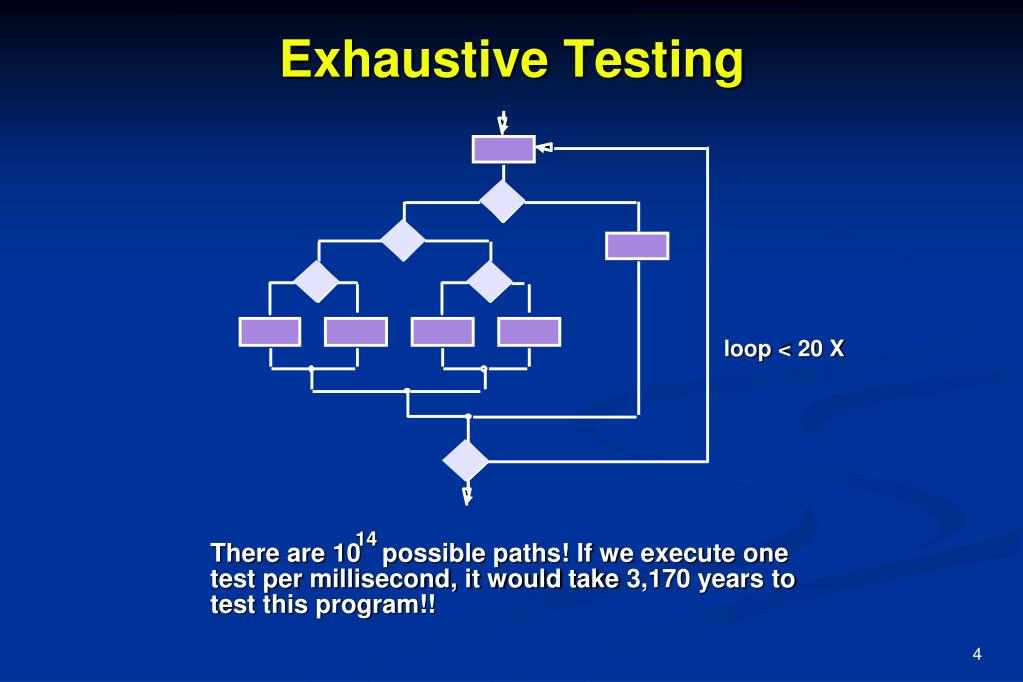 Exhaustive Testing

loop < 20 X

There are $10^{14}$ possible paths! If we execute one test per millisecond, it would take 3,170 years to test this program!!

4